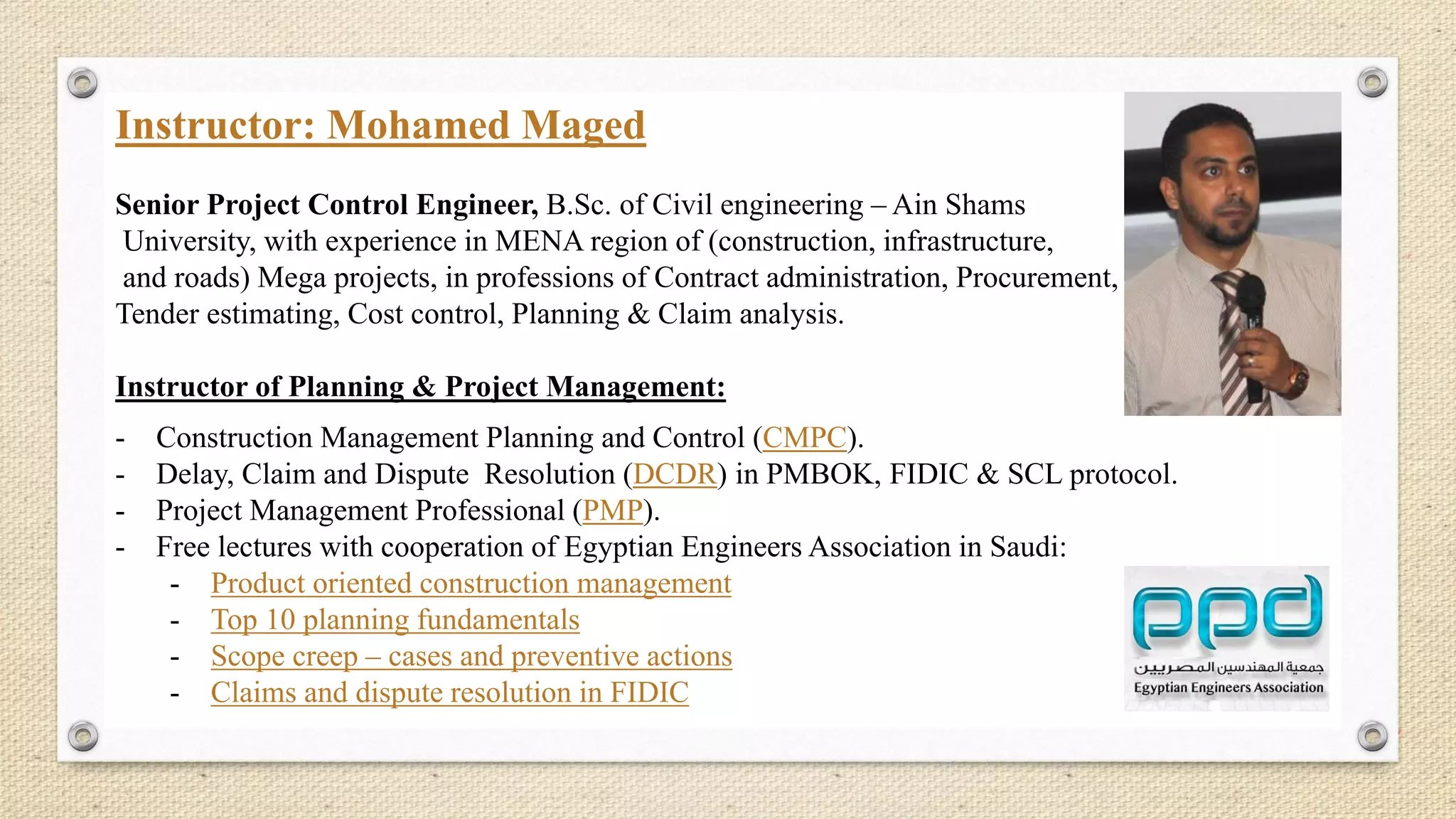 Instructor: Mohamed Maged

Senior Project Control Engineer, B.Sc. of Civil engineering – Ain Shams University, with experience in MENA region of (construction, infrastructure, and roads) Mega projects, in professions of Contract administration, Procurement, Tender estimating, Cost control, Planning & Claim analysis.

Instructor of Planning & Project Management:

- Construction Management Planning and Control (CMPC).
- Delay, Claim and Dispute Resolution (DCDR) in PMBOK, FIDIC & SCL protocol.
- Project Management Professional (PMP).
- Free lectures with cooperation of Egyptian Engineers Association in Saudi:
  - Product oriented construction management
  - Top 10 planning fundamentals
  - Scope creep – cases and preventive actions
  - Claims and dispute resolution in FIDIC

ppd
جمعية المهندسين المصريين
Egyptian Engineers Association